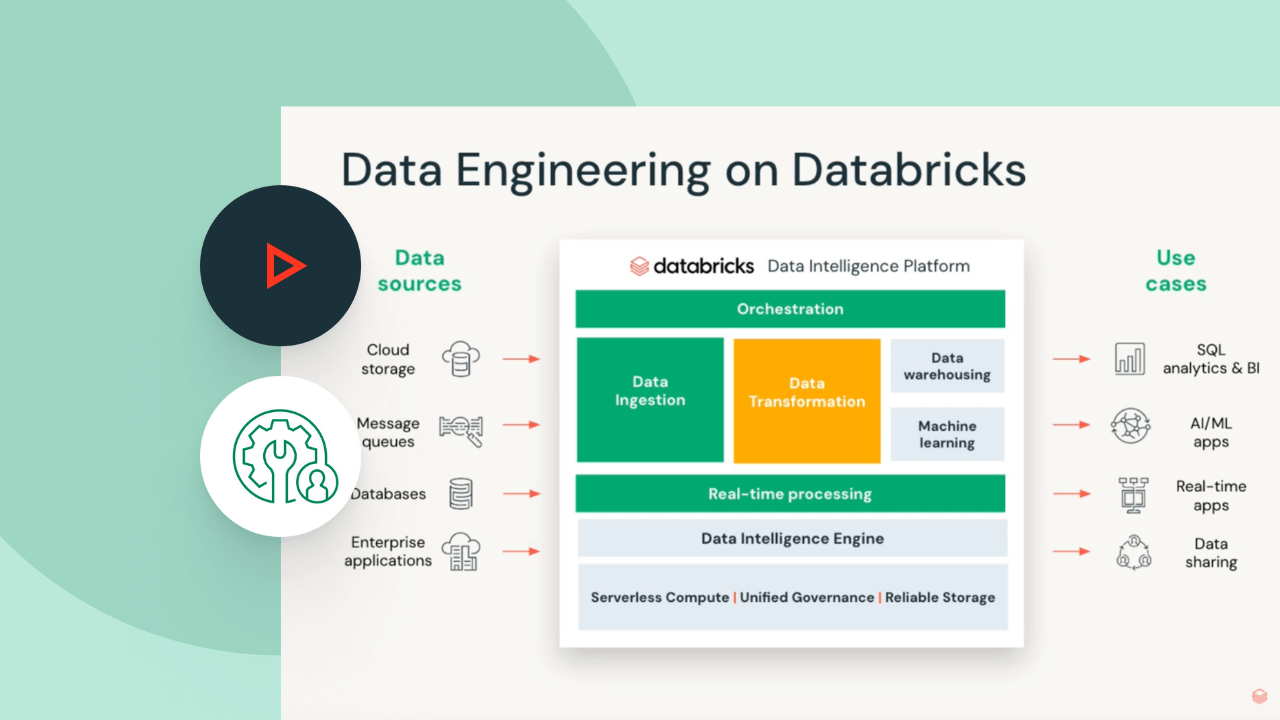 Data Engineering on Databricks

Data sources

Cloud storage

Message queues

Databases

Enterprise applications

databricks Data Intelligence Platform

Orchestration

Data Ingestion

Data Transformation

Data warehousing

Machine learning

Real-time processing

Data Intelligence Engine

Serverless Compute | Unified Governance | Reliable Storage

Use cases

SQL analytics & BI

AI/ML apps

Real-time apps

Data sharing